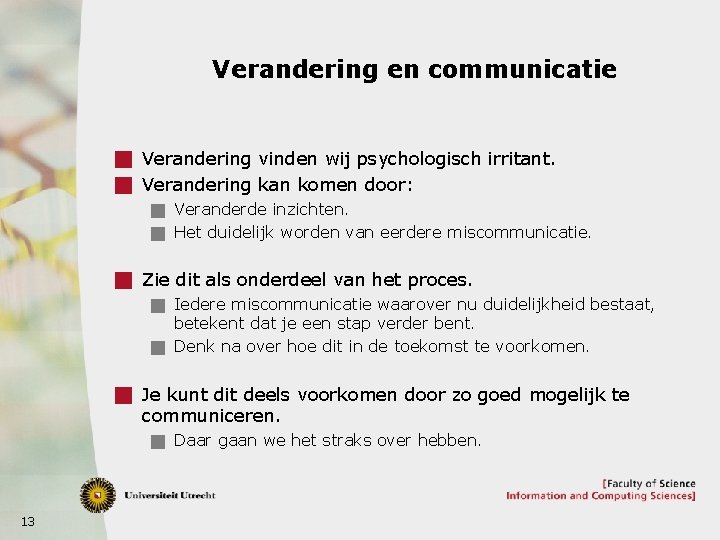 Verandering en communicatie

Verandering vinden wij psychologisch irritant.

Verandering kan komen door:

Veranderde inzichten.

Het duidelijk worden van eerdere miscommunicatie.

Zie dit als onderdeel van het proces.

Iedere miscommunicatie waarover nu duidelijkheid bestaat, betekent dat je een stap verder bent.

Denk na over hoe dit in de toekomst te voorkomen.

Je kunt dit deels voorkomen door zo goed mogelijk te communiceren.

Daar gaan we het straks over hebben.

Universiteit Utrecht

[Faculty of Science
Information and Computing Sciences]

13